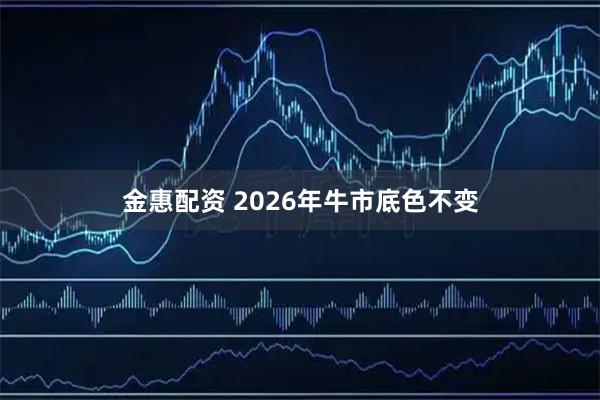 金惠配资 2026年牛市底色不变